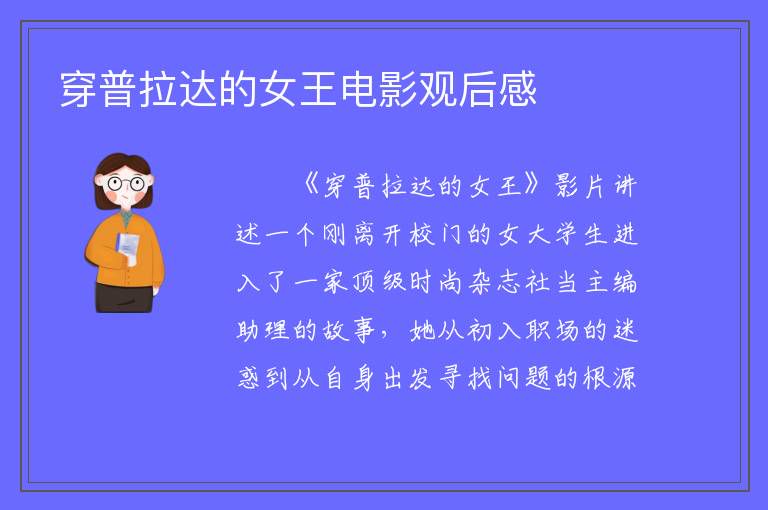 穿普拉达的女王电影观后感

《穿普拉达的女王》影片讲述一个刚离开校门的女大学生进入了一家顶级时尚杂志社当主编助理的故事，她从初入职场的迷惑到从自身出发寻找问题的根源